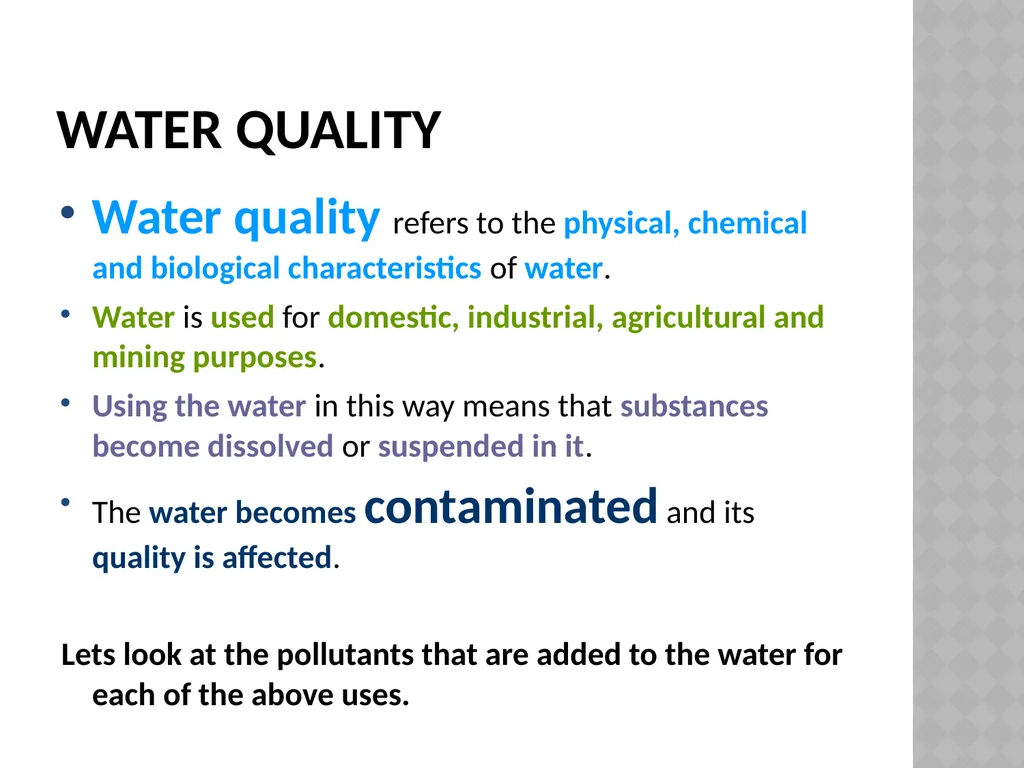 WATER QUALITY

• Water quality refers to the physical, chemical and biological characteristics of water.

• Water is used for domestic, industrial, agricultural and mining purposes.

• Using the water in this way means that substances become dissolved or suspended in it.

• The water becomes contaminated and its quality is affected.

Lets look at the pollutants that are added to the water for each of the above uses.